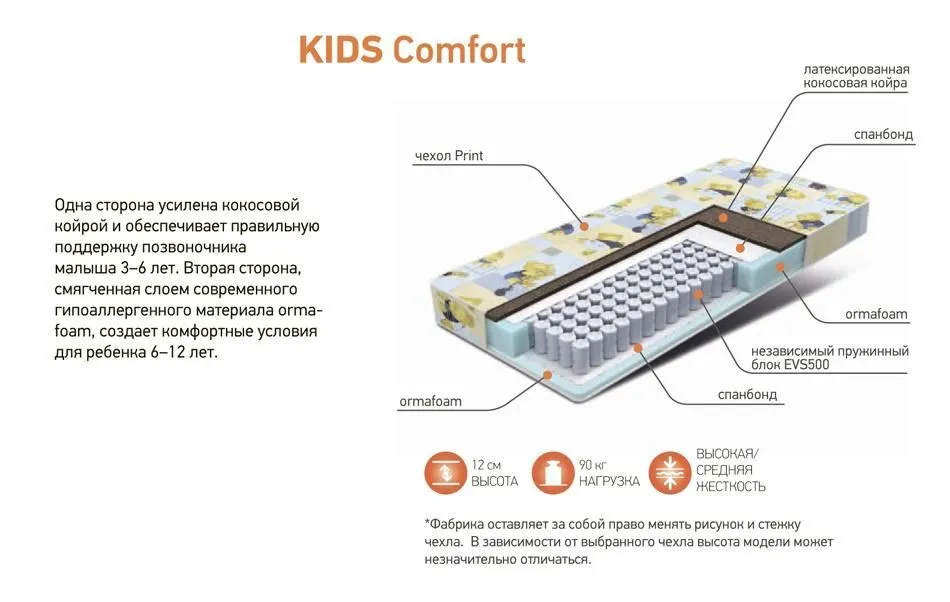 KIDS Comfort

Одна сторона усилена кокосовой койрой и обеспечивает правильную поддержку позвоночника малыша 3–6 лет. Вторая сторона, смягченная слоем современного гипоаллергенного материала ormafoam, создает комфортные условия для ребенка 6–12 лет.

латексированная кокосовая койра

спанбонд

чехол Print

ormafoam

независимый пружинный блок EVS500

спанбонд

ormafoam

12 см ВЫСОТА

90 кг НАГРУЗКА

ВЫСОКАЯ/ СРЕДНЯЯ ЖЕСТКОСТЬ

*Фабрика оставляет за собой право менять рисунок и стежку чехла. В зависимости от выбранного чехла высота модели может незначительно отличаться.